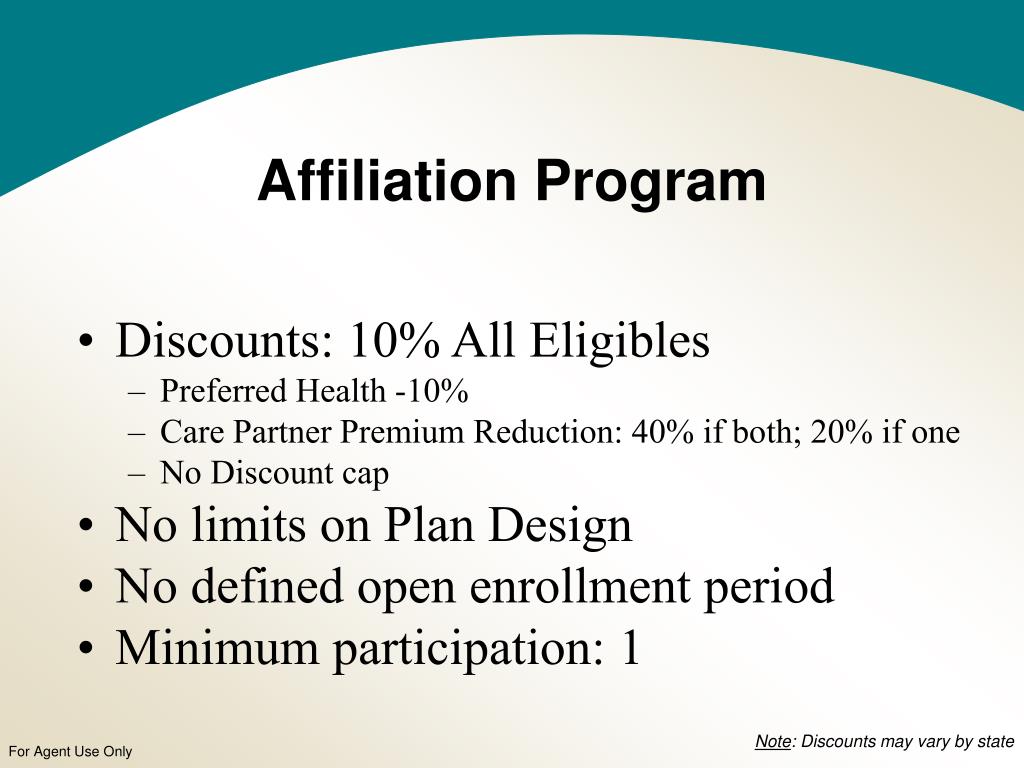 Affiliation Program

• Discounts: 10% All Eligibles
– Preferred Health -10%
– Care Partner Premium Reduction: 40% if both; 20% if one
– No Discount cap
• No limits on Plan Design
• No defined open enrollment period
• Minimum participation: 1

For Agent Use Only

Note: Discounts may vary by state